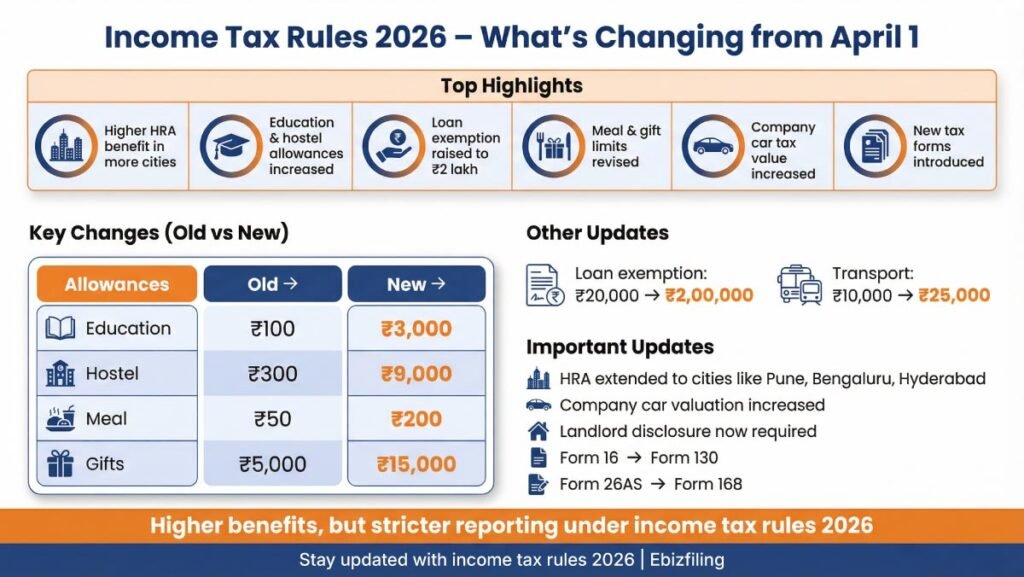 Income Tax Rules 2026 – What's Changing from April 1

Top Highlights

Higher HRA benefit in more cities

Education & hostel allowances increased

Loan exemption raised to ₹2 lakh

Meal & gift limits revised

Company car tax value increased

New tax forms introduced

Key Changes (Old vs New)

| Allowances | Old → | New → |
|---|---|---|
| Education | ₹100 | ₹3,000 |
| Hostel | ₹300 | ₹9,000 |
| Meal | ₹50 | ₹200 |
| Gifts | ₹5,000 | ₹15,000 |

Other Updates

Loan exemption: ₹20,000 → ₹2,00,000

Transport: ₹10,000 → ₹25,000

Important Updates

HRA extended to cities like Pune, Bengaluru, Hyderabad

Company car valuation increased

Landlord disclosure now required

Form 16 → Form 130

Form 26AS → Form 168

Higher benefits, but stricter reporting under income tax rules 2026

Stay updated with income tax rules 2026 | Ebizfiling